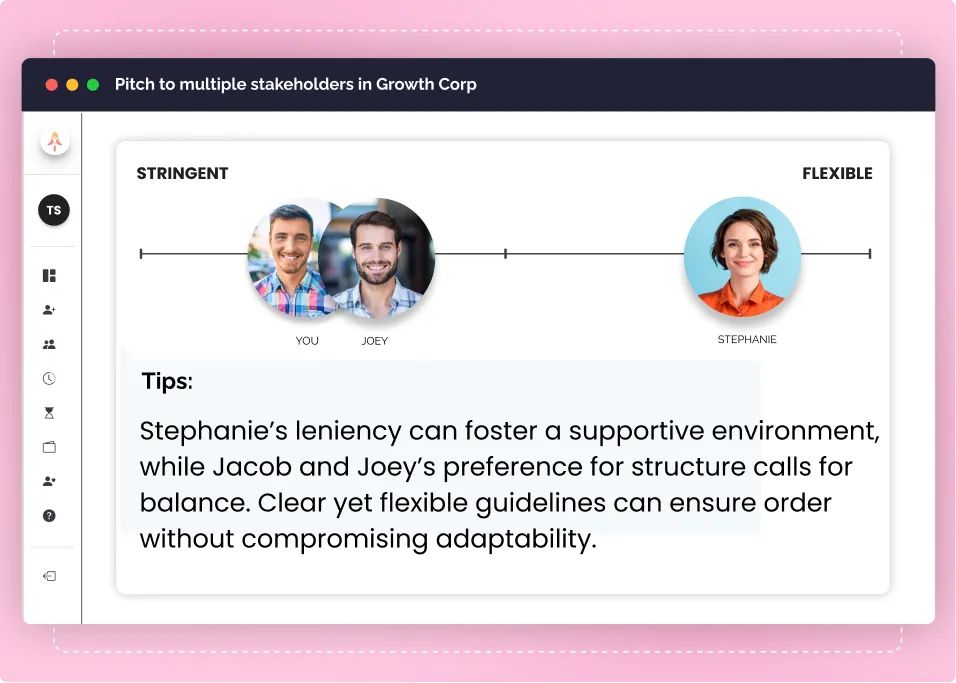 Pitch to multiple stakeholders in Growth Corp

TS

STRINGENT

FLEXIBLE

YOU

JOEY

STEPHANIE

Tips:

Stephanie's leniency can foster a supportive environment, while Jacob and Joey's preference for structure calls for balance. Clear yet flexible guidelines can ensure order without compromising adaptability.